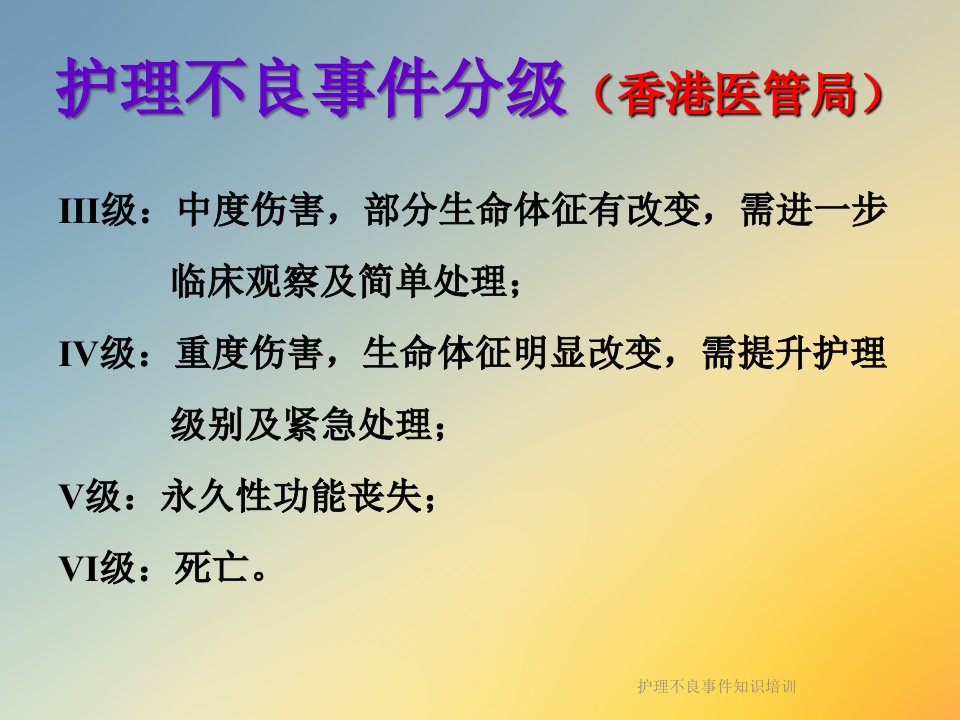 护理不良事件分级（香港医管局）

III级：中度伤害，部分生命体征有改变，需进一步临床观察及简单处理；

IV级：重度伤害，生命体征明显改变，需提升护理级别及紧急处理；

V级：永久性功能丧失；

VI级：死亡。

护理不良事件知识培训